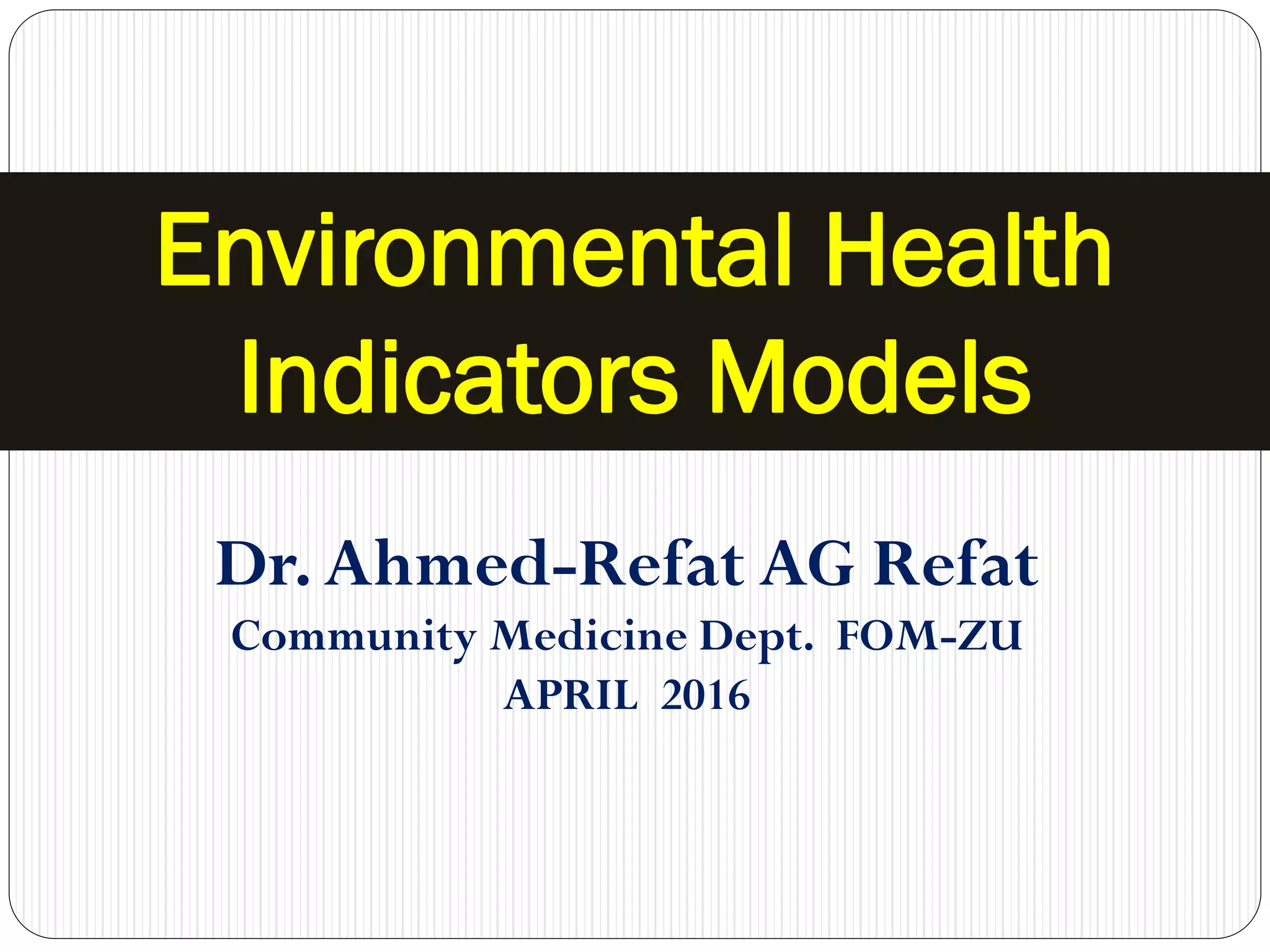 Environmental Health Indicators Models

Dr. Ahmed-Refat AG Refat
Community Medicine Dept. FOM-ZU
APRIL 2016